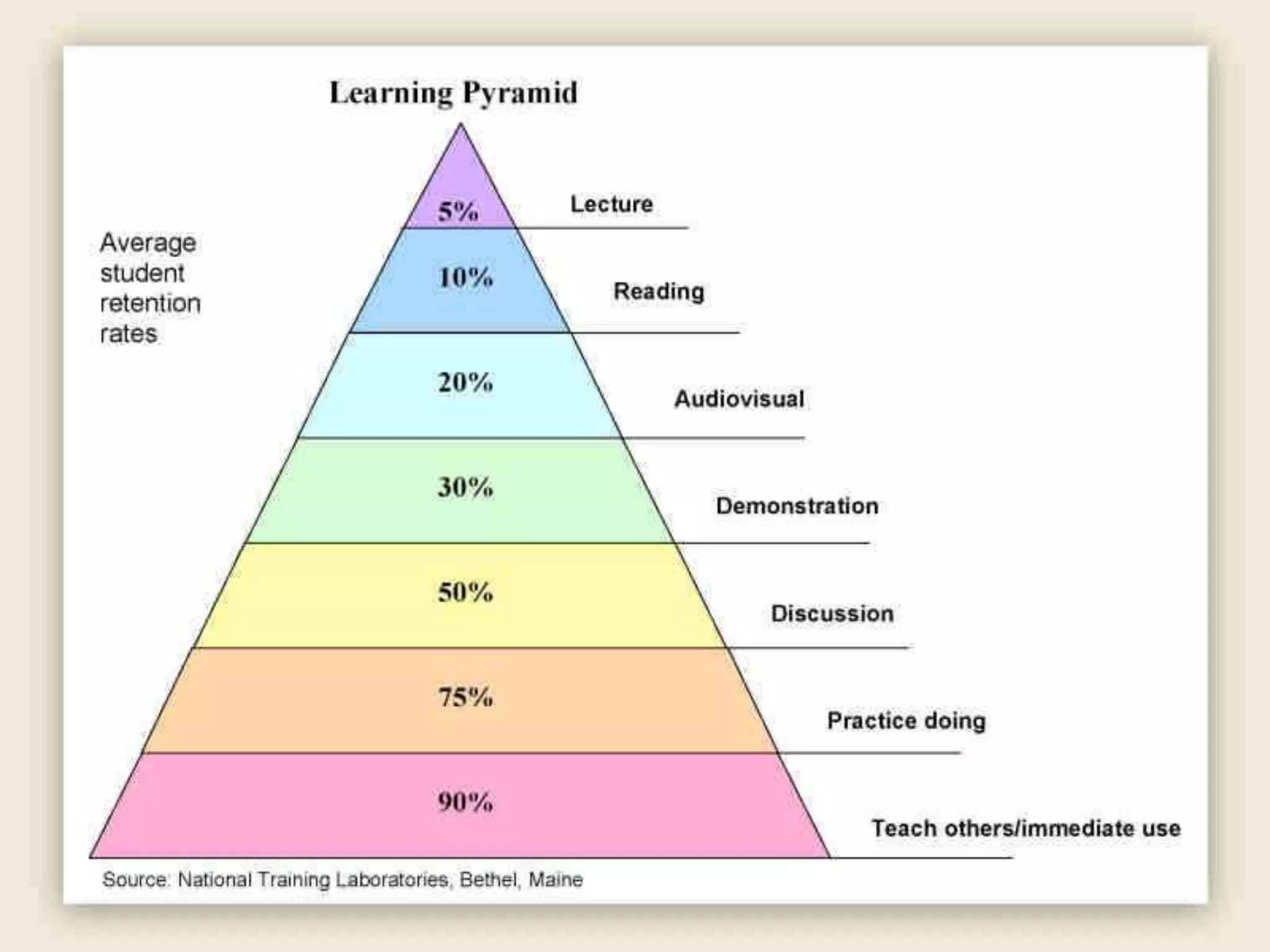 Learning Pyramid

Average student retention rates

5% Lecture

10% Reading

20% Audiovisual

30% Demonstration

50% Discussion

75% Practice doing

90% Teach others/immediate use

Source: National Training Laboratories, Bethel, Maine